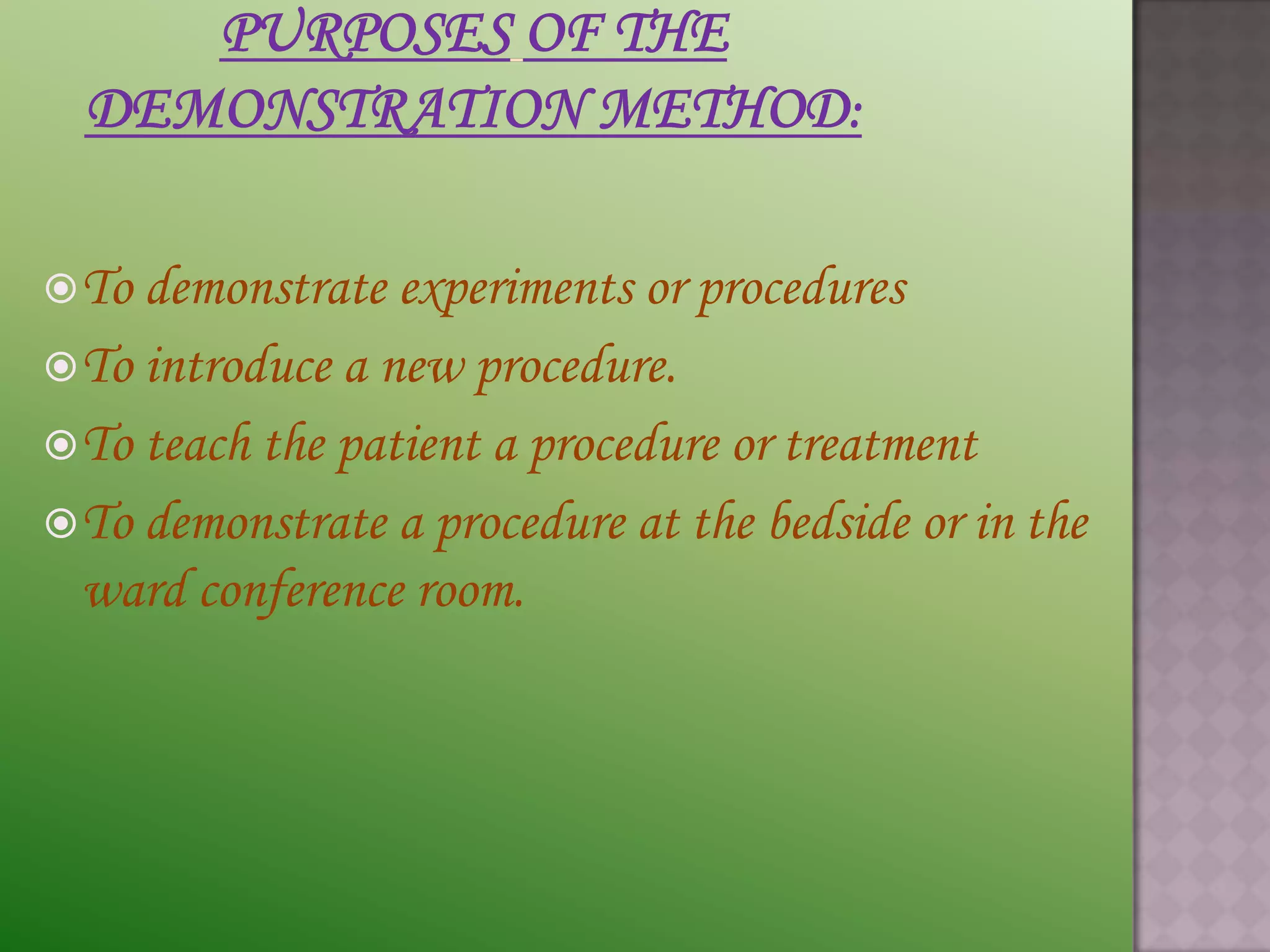 PURPOSES OF THE DEMONSTRATION METHOD:

To demonstrate experiments or procedures

To introduce a new procedure.

To teach the patient a procedure or treatment

To demonstrate a procedure at the bedside or in the ward conference room.